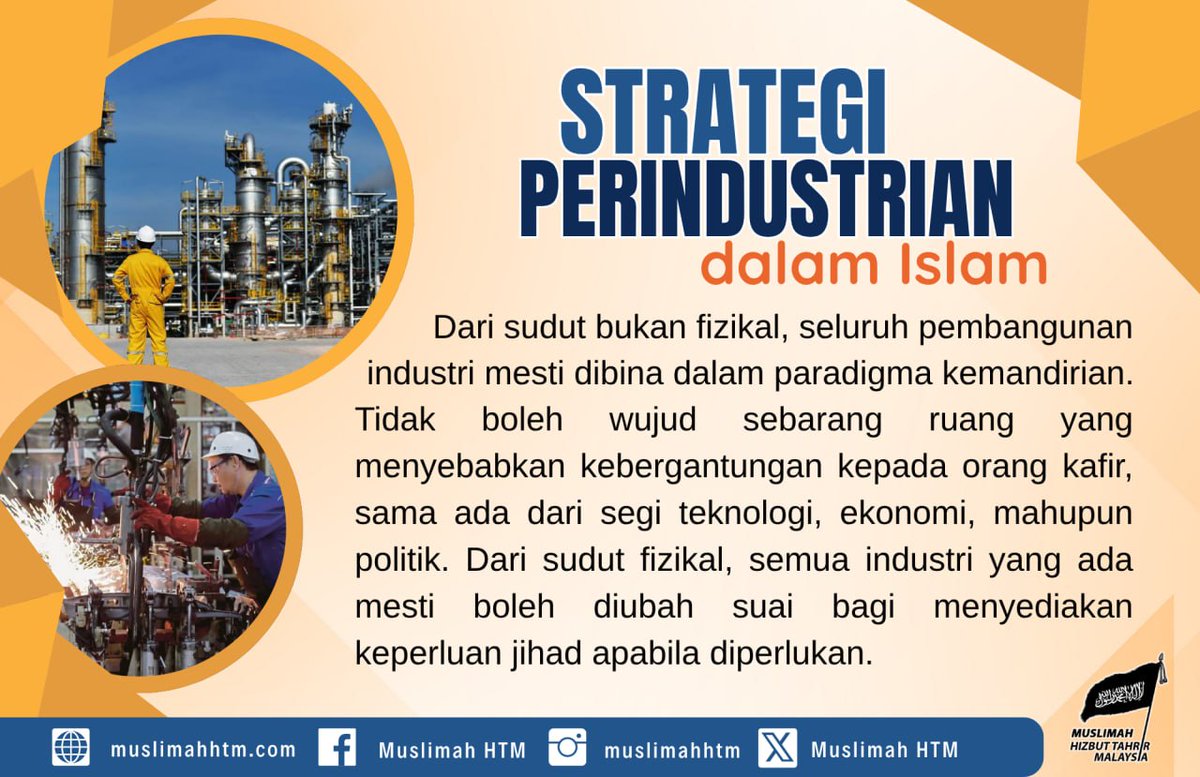 STRATEGI PERINDUSTRIAN
dalam Islam

Dari sudut bukan fizikal, seluruh pembangunan industri mesti dibina dalam paradigma kemandirian. Tidak boleh wujud sebarang ruang yang menyebabkan kebergantungan kepada orang kafir, sama ada dari segi teknologi, ekonomi, mahupun politik. Dari sudut fizikal, semua industri yang ada mesti boleh diubah suai bagi menyediakan keperluan jihad apabila diperlukan.

muslimahhtm.com Muslimah HTM muslimahhtm Muslimah HTM

MUSLIMAH HIZBUT TAHRIR MALAYSIA